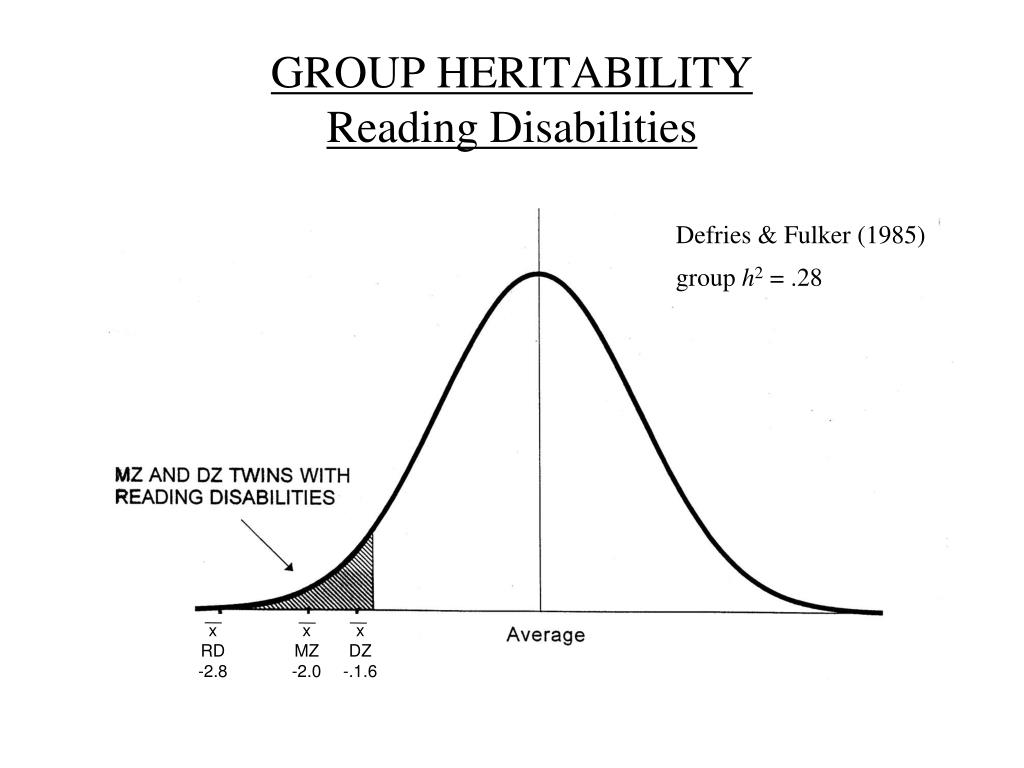 GROUP HERITABILITY
Reading Disabilities

Defries & Fulker (1985)
group $h^2$ = .28

MZ AND DZ TWINS WITH READING DISABILITIES

$\overline{x}$ RD -2.8

$\overline{x}$ MZ -2.0

$\overline{x}$ DZ -.1.6

Average